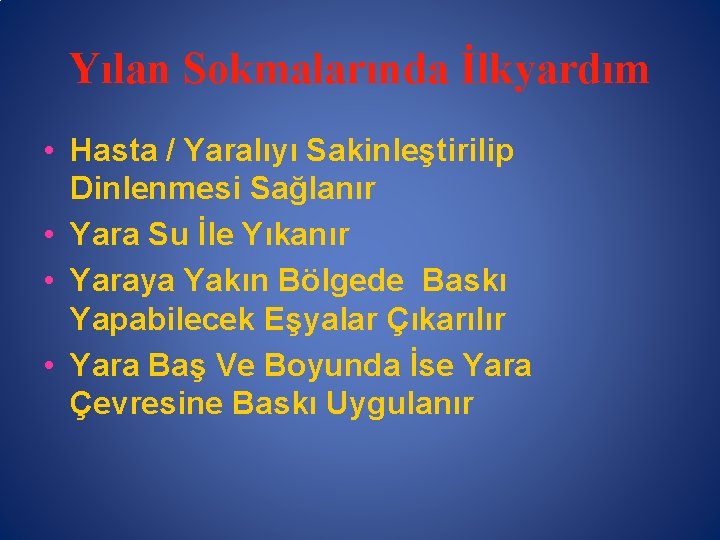 Yılan Sokmalarında İlkyardım

• Hasta / Yaralıyı Sakinleştirilip Dinlenmesi Sağlanır
• Yara Su İle Yıkanır
• Yaraya Yakın Bölgede Baskı Yapabilecek Eşyalar Çıkarılır
• Yara Baş Ve Boyunda İse Yara Çevresine Baskı Uygulanır